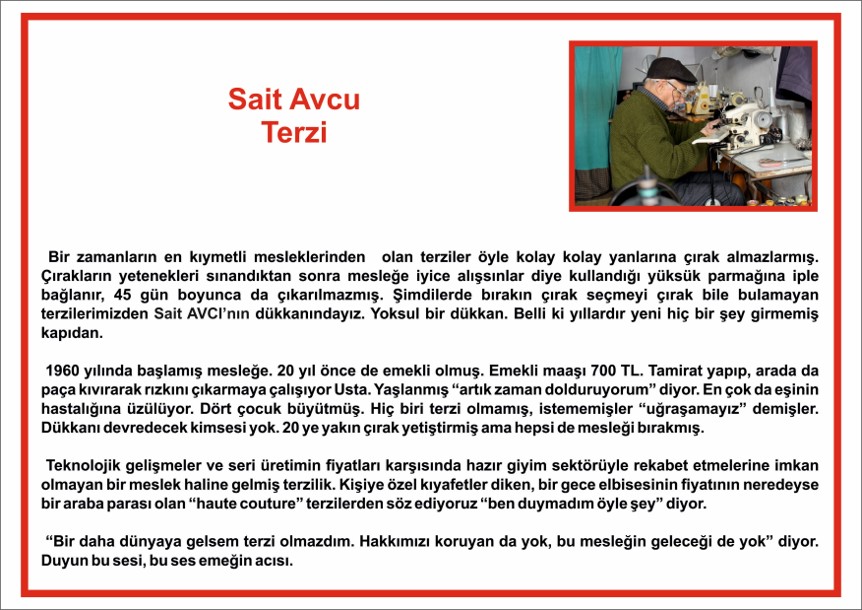 Sait Avcu
Terzi

Bir zamanların en kıymetli mesleklerinden olan terziler öyle kolay kolay yanlarına çırak almazlarmış. Çırakların yetenekleri sınandıktan sonra mesleğe iyice alışsınlar diye kullandığı yüksük parmağına iple bağlanır, 45 gün boyunca da çıkarılmazmış. Şimdilerde bırakın çırak seçmeyi çırak bile bulamayan terzilerimizden Sait AVCI'nın dükkanındayız. Yoksul bir dükkan. Belli ki yıllardır yeni hiç bir şey girmemiş kapıdan.

1960 yılında başlamış mesleğe. 20 yıl önce de emekli olmuş. Emekli maaşı 700 TL. Tamirat yapıp, arada da paça kıvırarak rızkını çıkarmaya çalışıyor Usta. Yaşlanmış "artık zaman dolduruyorum" diyor. En çok da eşinin hastalığına üzülüyor. Dört çocuk büyütmüş. Hiç biri terzi olmamış, istememişler "uğraşamayız" demişler. Dükkanı devredecek kimsesi yok. 20 ye yakın çırak yetiştirmiş ama hepsi de mesleği bırakmış.

Teknolojik gelişmeler ve seri üretimin fiyatları karşısında hazır giyim sektörüyle rekabet etmelerine imkan olmayan bir meslek haline gelmiş terzilik. Kişiye özel kıyafetler diken, bir gece elbisesinin fiyatının neredeyse bir araba parası olan "haute couture" terzilerden söz ediyoruz "ben duymadım öyle şey" diyor.

"Bir daha dünyaya gelsem terzi olmazdım. Hakkımızı koruyan da yok, bu mesleğin geleceği de yok" diyor. Duyun bu sesi, bu ses emeğin acısı.